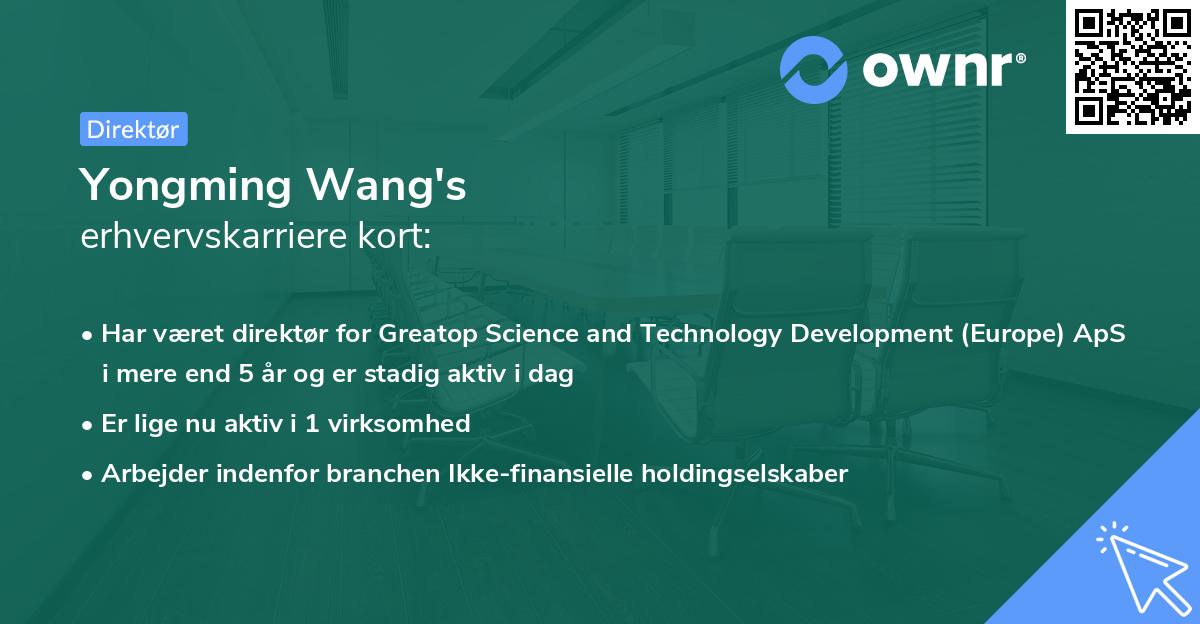 ownr®

Direktør

Yongming Wang's
erhvervskarriere kort:

• Har været direktør for Greatop Science and Technology Development (Europe) ApS i mere end 5 år og er stadig aktiv i dag
• Er lige nu aktiv i 1 virksomhed
• Arbejder indenfor branchen Ikke-finansielle holdingselskaber